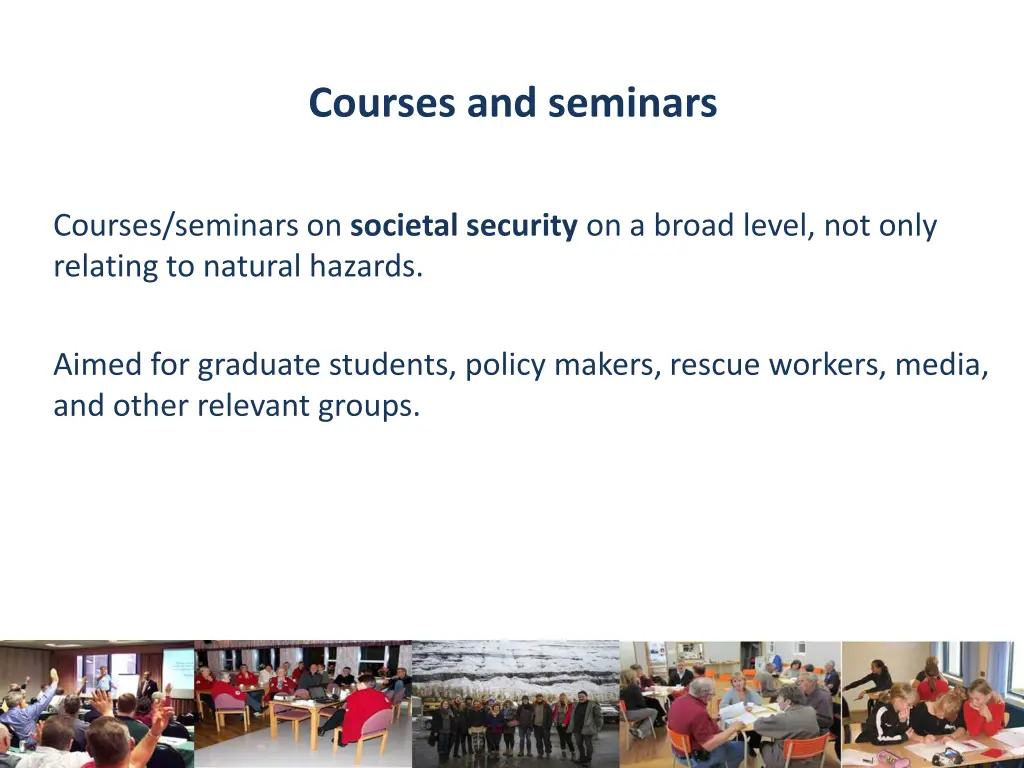 Courses and seminars

Courses/seminars on societal security on a broad level, not only relating to natural hazards.

Aimed for graduate students, policy makers, rescue workers, media, and other relevant groups.